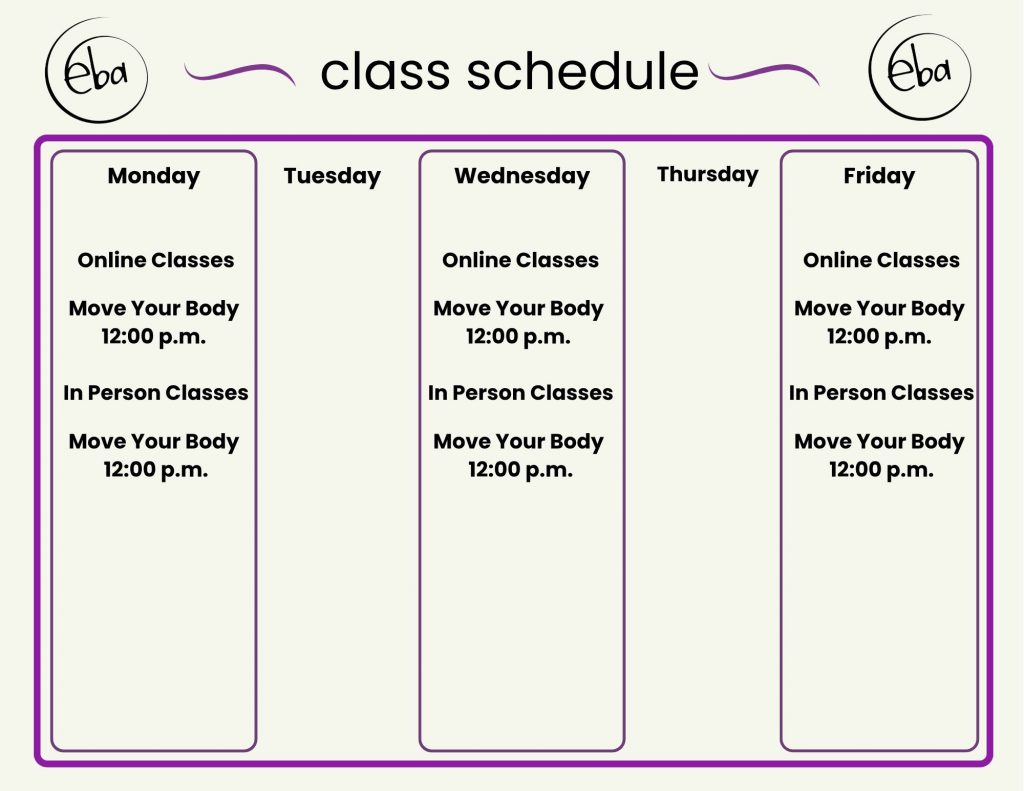 eba

class schedule

eba

Monday

Online Classes

Move Your Body 12:00 p.m.

In Person Classes

Move Your Body 12:00 p.m.

Tuesday

Wednesday

Online Classes

Move Your Body 12:00 p.m.

In Person Classes

Move Your Body 12:00 p.m.

Thursday

Friday

Online Classes

Move Your Body 12:00 p.m.

In Person Classes

Move Your Body 12:00 p.m.